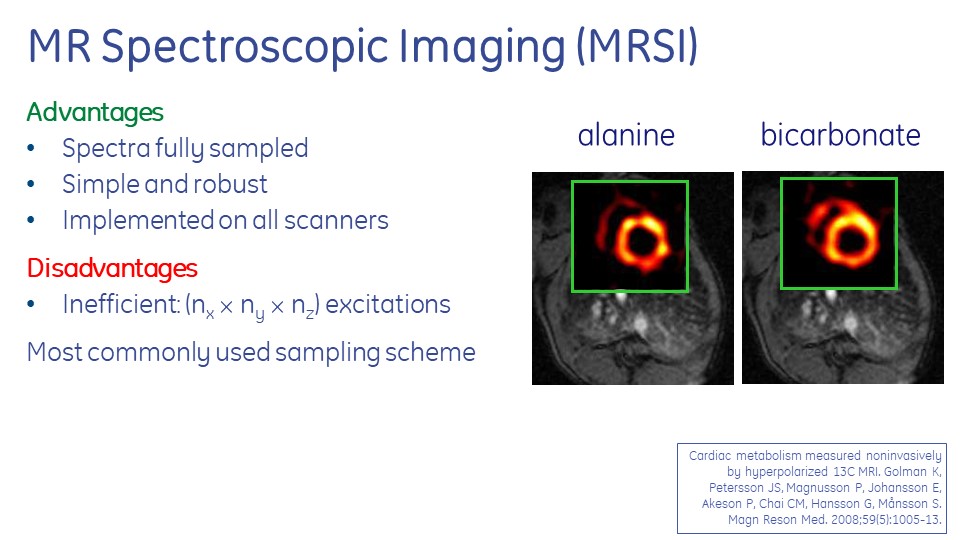 MR Spectroscopic Imaging (MRSI)

Advantages
• Spectra fully sampled
• Simple and robust
• Implemented on all scanners

Disadvantages
• Inefficient: ($n_x \times n_y \times n_z$) excitations

Most commonly used sampling scheme

alanine

bicarbonate

Cardiac metabolism measured noninvasively by hyperpolarized 13C MRI. Golman K, Petersson JS, Magnusson P, Johansson E, Akeson P, Chai CM, Hansson G, Månsson S. Magn Reson Med. 2008;59(5):1005-13.